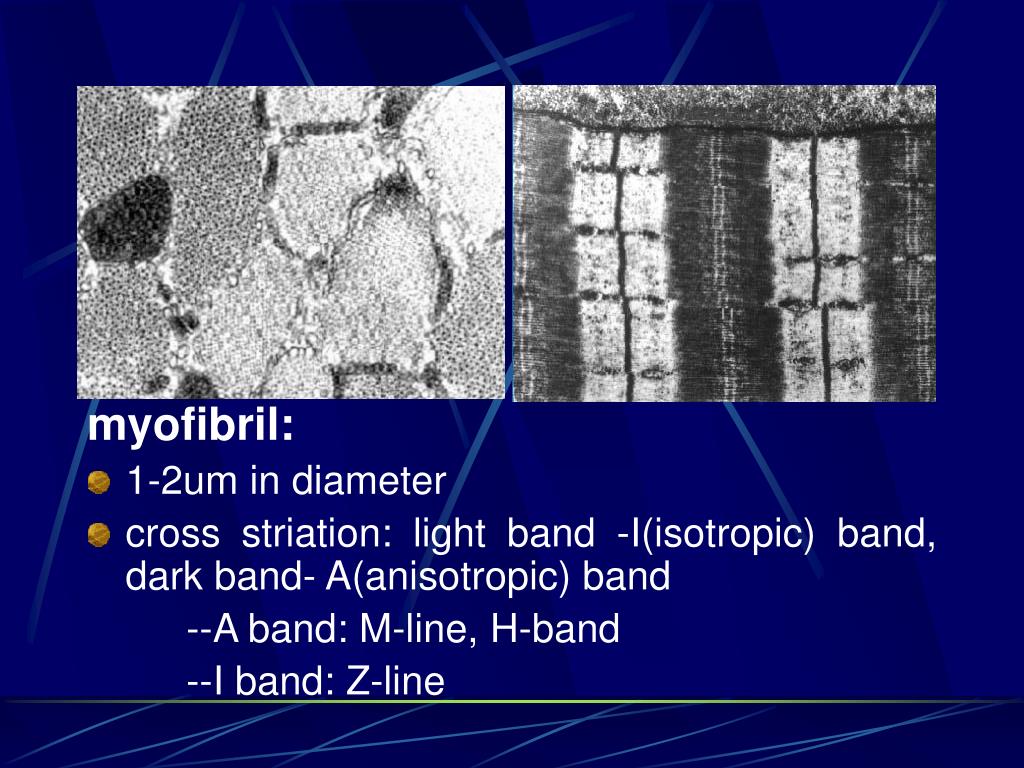 myofibril:

1-2um in diameter

cross striation: light band -I(isotropic) band, dark band- A(anisotropic) band

--A band: M-line, H-band

--I band: Z-line